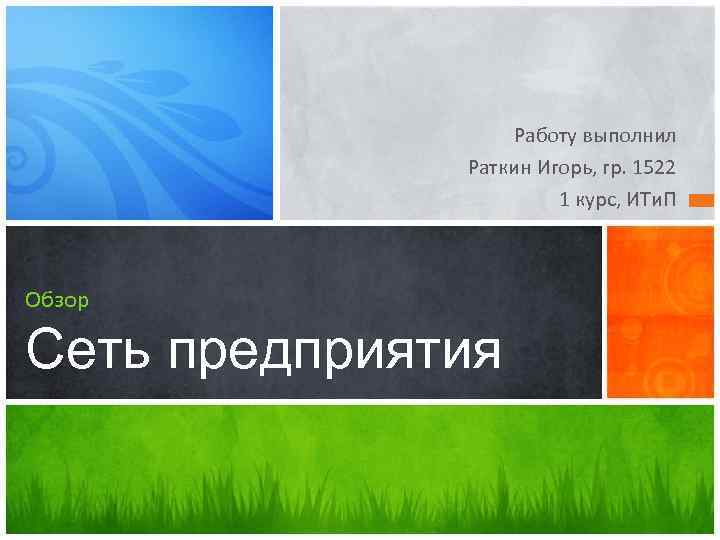 Работу выполнил
Раткин Игорь, гр. 1522
1 курс, ИТиП

Обзор

Сеть предприятия